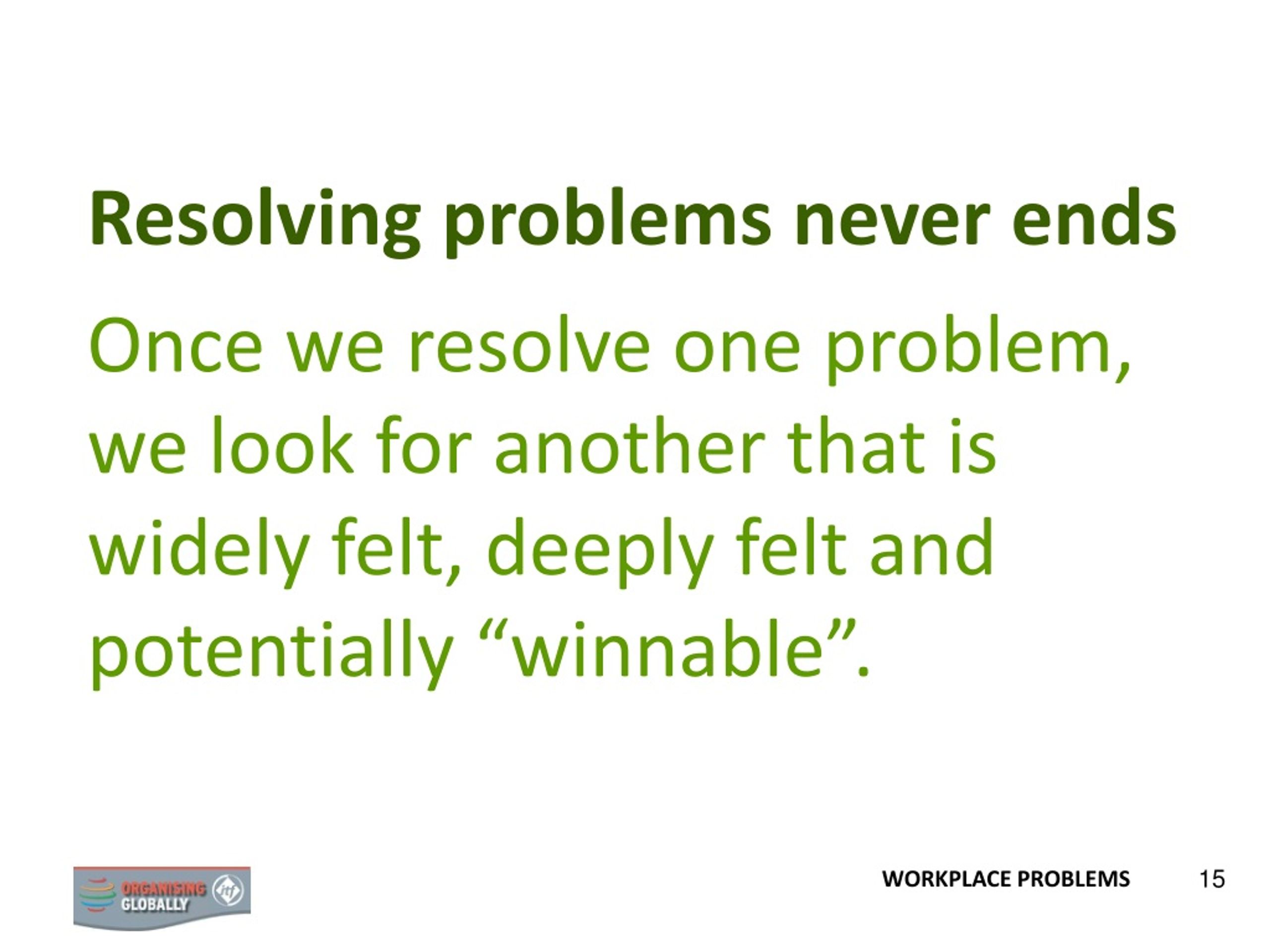 Resolving problems never ends

Once we resolve one problem, we look for another that is widely felt, deeply felt and potentially “winnable”.

ORGANISING GLOBALLY itf

WORKPLACE PROBLEMS

15